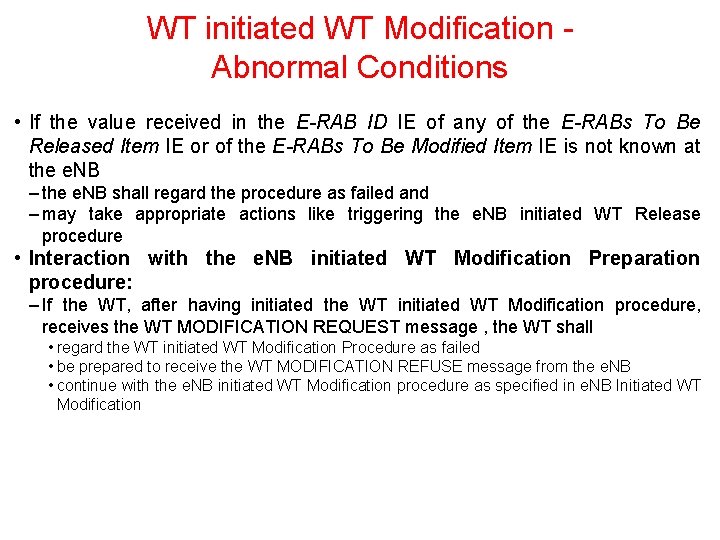 WT initiated WT Modification - Abnormal Conditions

• If the value received in the E-RAB ID IE of any of the E-RABs To Be Released Item IE or of the E-RABs To Be Modified Item IE is not known at the eNB
– the eNB shall regard the procedure as failed and
– may take appropriate actions like triggering the eNB initiated WT Release procedure
• Interaction with the eNB initiated WT Modification Preparation procedure:
– If the WT, after having initiated the WT initiated WT Modification procedure, receives the WT MODIFICATION REQUEST message , the WT shall
• regard the WT initiated WT Modification Procedure as failed
• be prepared to receive the WT MODIFICATION REFUSE message from the eNB
• continue with the eNB initiated WT Modification procedure as specified in eNB Initiated WT Modification